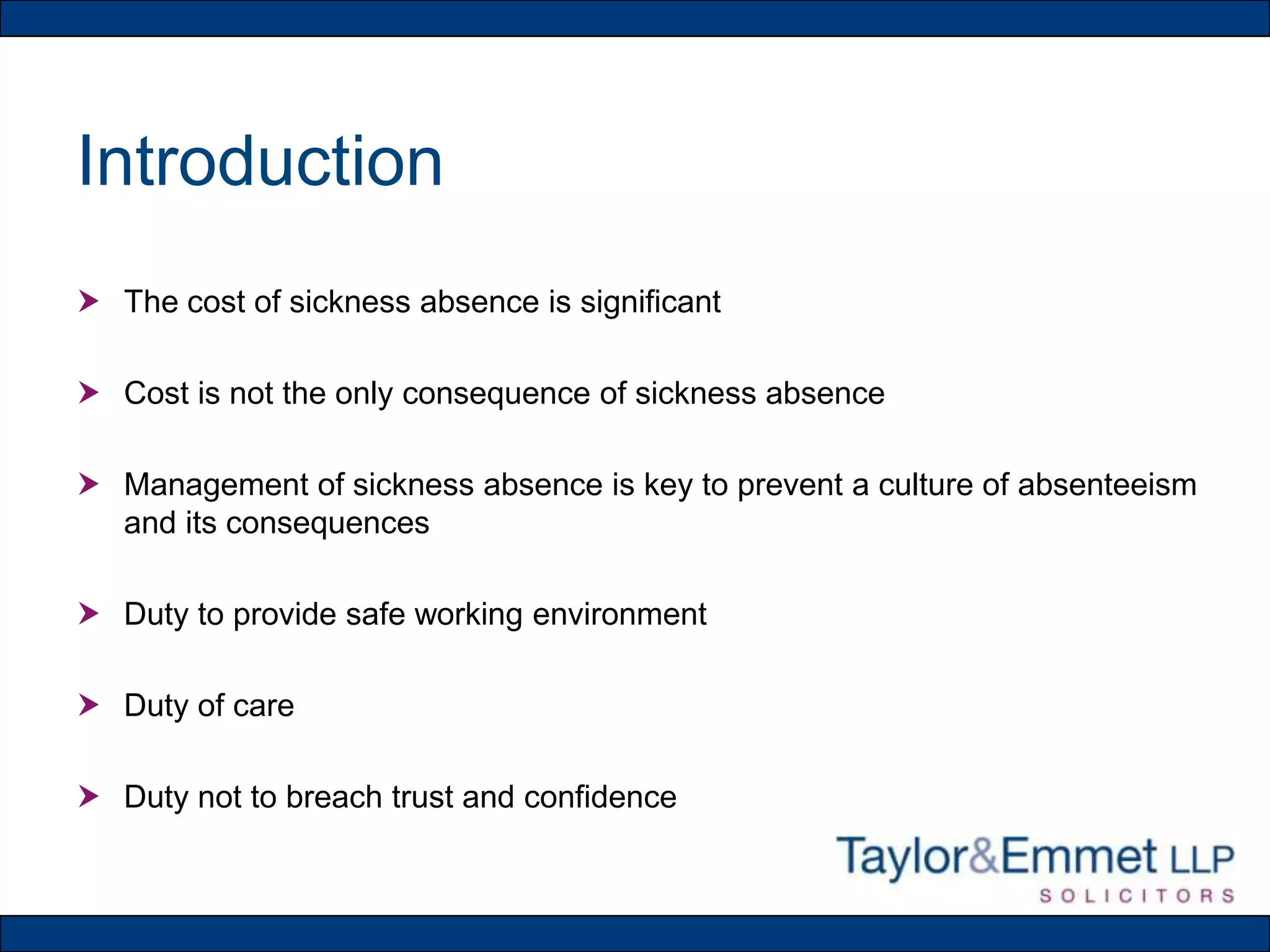 Introduction

➤ The cost of sickness absence is significant

➤ Cost is not the only consequence of sickness absence

➤ Management of sickness absence is key to prevent a culture of absenteeism and its consequences

➤ Duty to provide safe working environment

➤ Duty of care

➤ Duty not to breach trust and confidence

Taylor&Emmet LLP
SOLICITORS